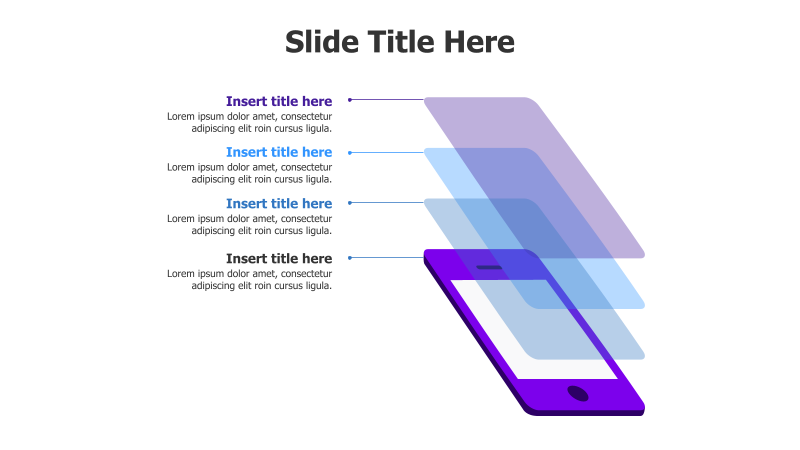 Slide Title Here

Insert title here
Lorem ipsum dolor amet, consectetur adipiscing elit roin cursus ligula.

Insert title here
Lorem ipsum dolor amet, consectetur adipiscing elit roin cursus ligula.

Insert title here
Lorem ipsum dolor amet, consectetur adipiscing elit roin cursus ligula.

Insert title here
Lorem ipsum dolor amet, consectetur adipiscing elit roin cursus ligula.